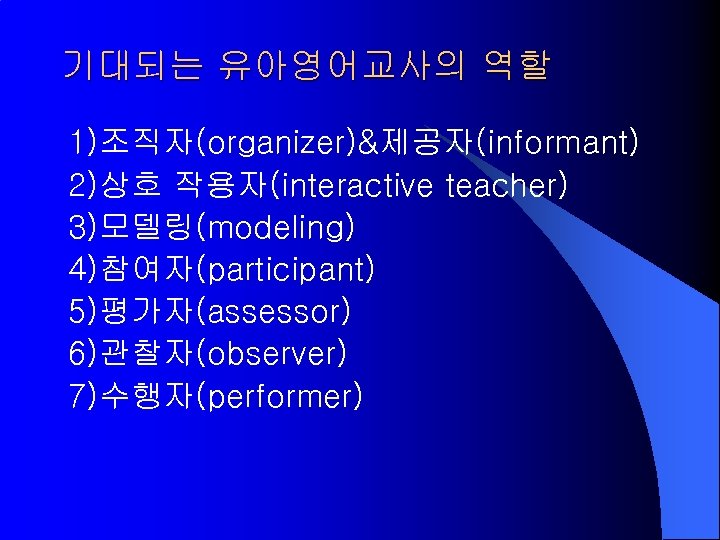 기대되는 유아영어교사의 역할

1)조직자(organizer)&제공자(informant)
2)상호 작용자(interactive teacher)
3)모델링(modeling)
4)참여자(participant)
5)평가자(assessor)
6)관찰자(observer)
7)수행자(performer)